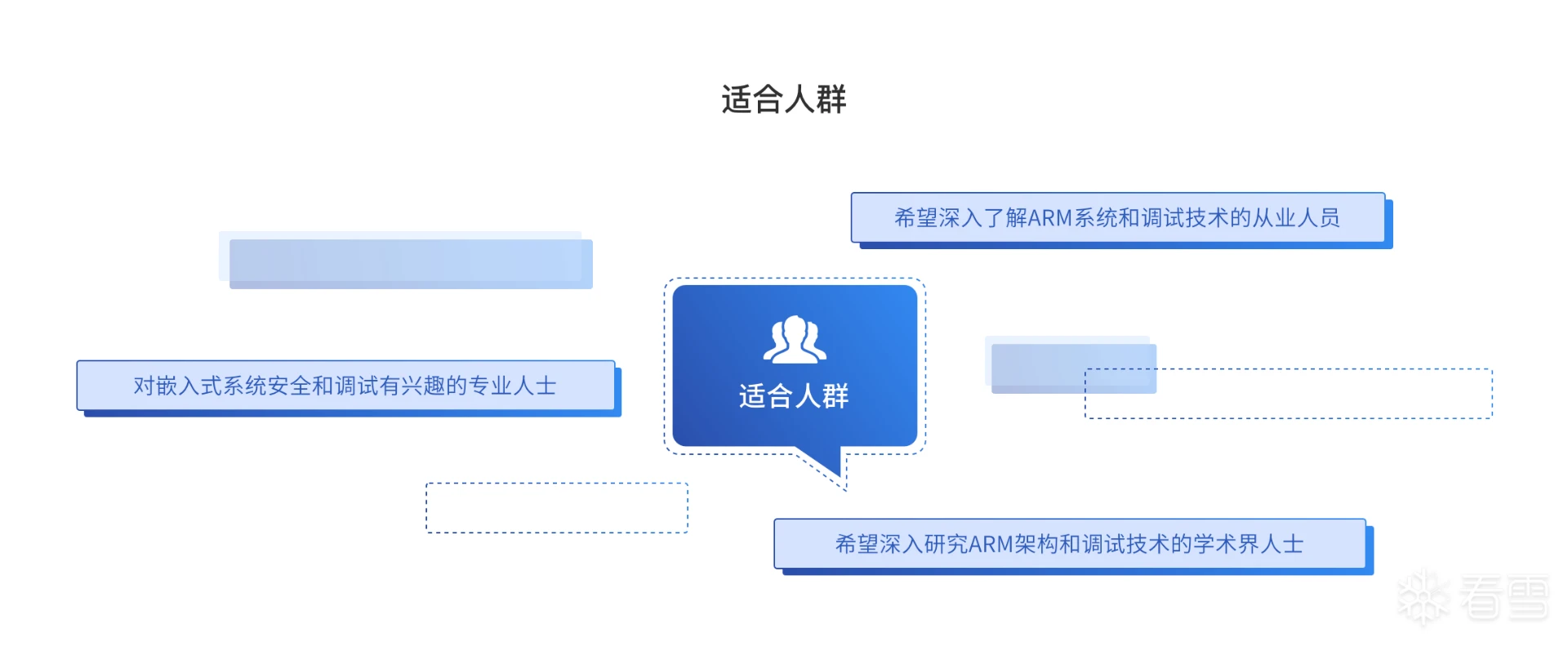 适合人群

希望深入了解ARM系统和调试技术的从业人员

对嵌入式系统安全和调试有兴趣的专业人士

适合人群

希望深入研究ARM架构和调试技术的学术界人士

看雪